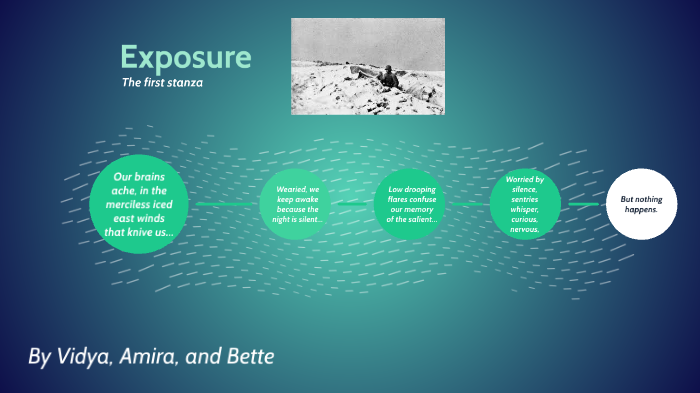 Exposure
The first stanza

Our brains ache, in the merciless iced east winds that knive us...

Wearied, we keep awake because the night is silent...

Low drooping flares confuse our memory of the salient...

Worried by silence, sentries whisper, curious, nervous.

But nothing happens.

By Vidya, Amira, and Bette